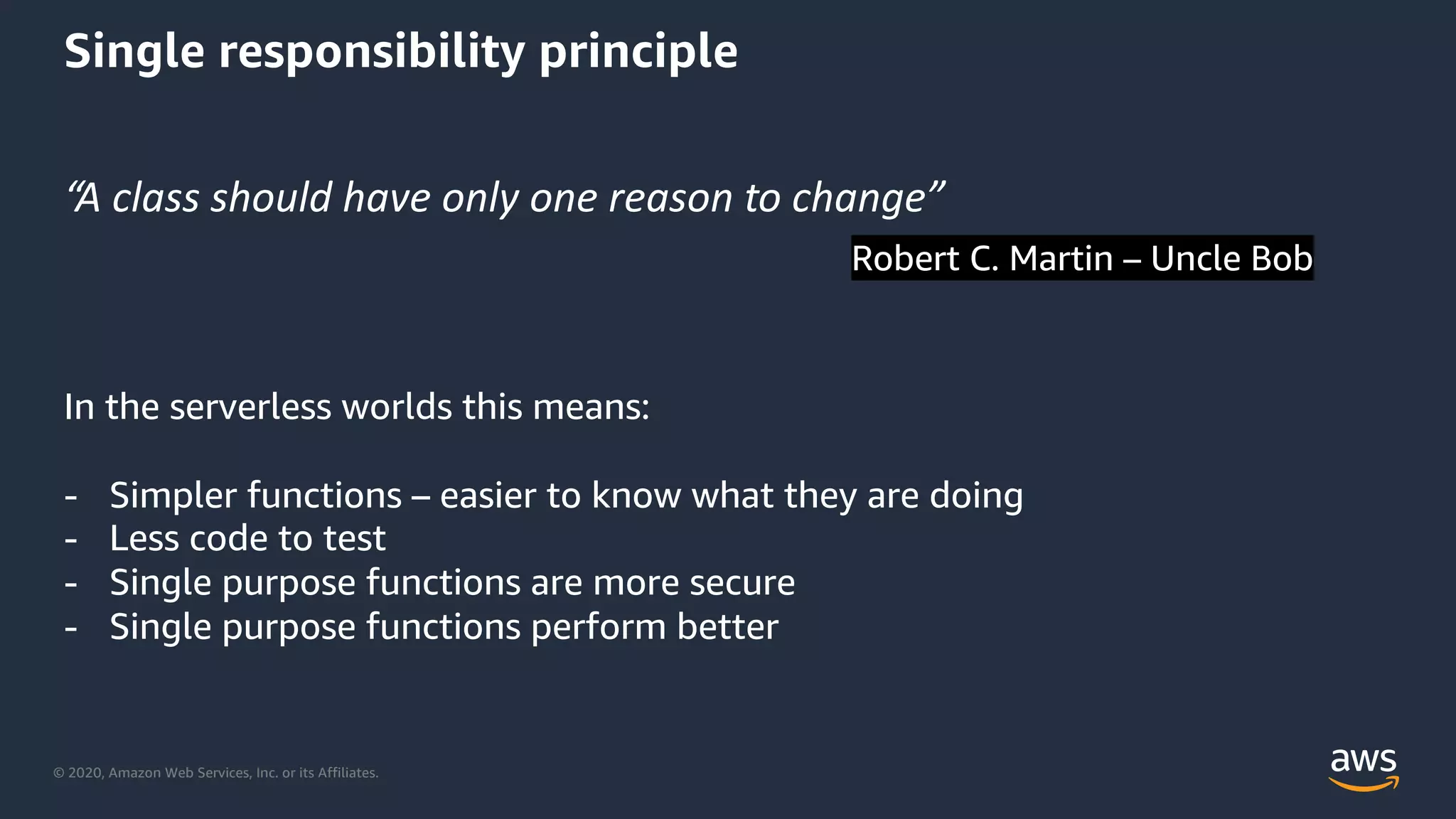 Single responsibility principle

“A class should have only one reason to change”

Robert C. Martin – Uncle Bob

In the serverless worlds this means:

- Simpler functions – easier to know what they are doing
- Less code to test
- Single purpose functions are more secure
- Single purpose functions perform better

© 2020, Amazon Web Services, Inc. or its Affiliates.

aws